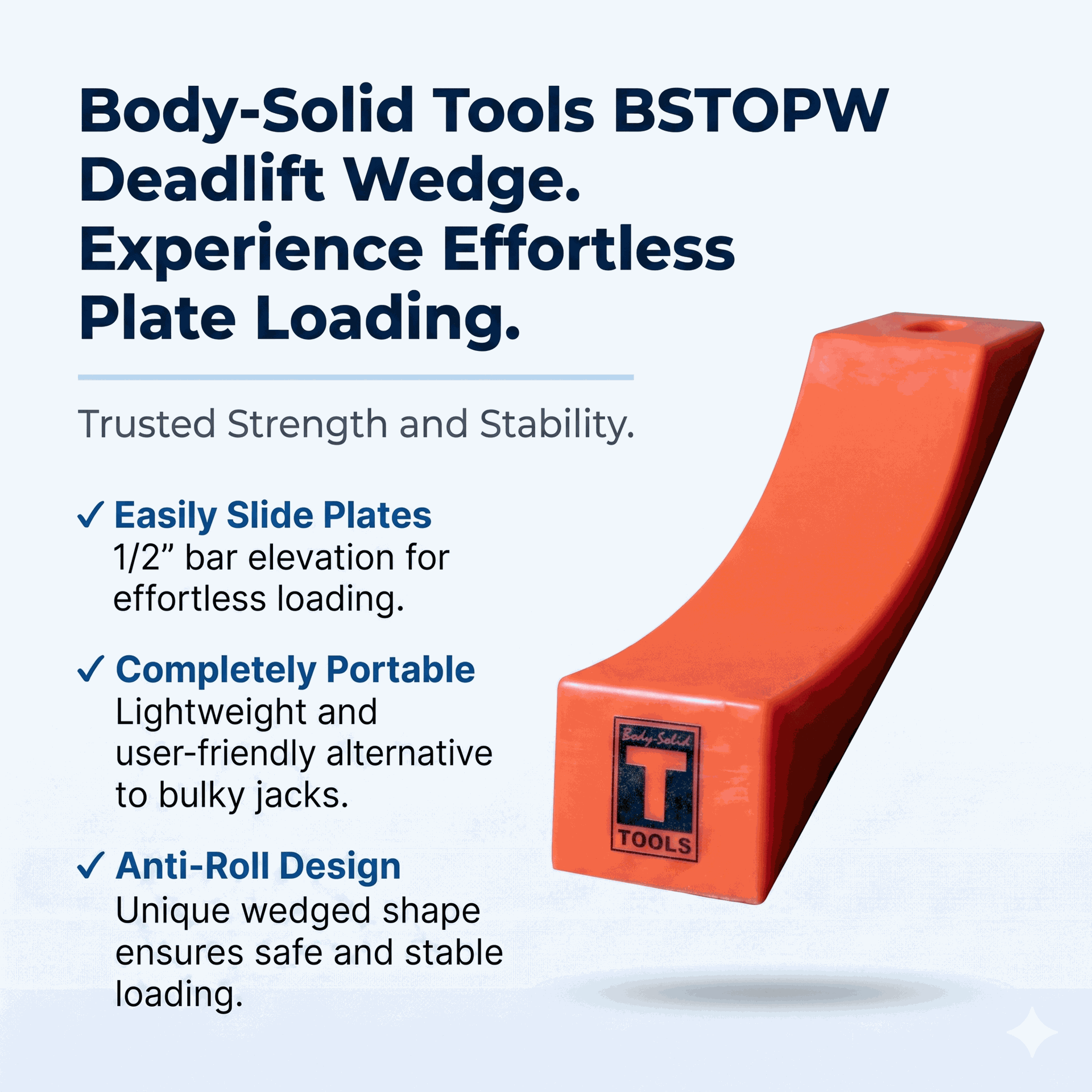 Body-Solid Tools BSTOPW Deadlift Wedge. Experience Effortless Plate Loading.

Trusted Strength and Stability.

✓ Easily Slide Plates
1/2” bar elevation for effortless loading.

✓ Completely Portable
Lightweight and user-friendly alternative to bulky jacks.

✓ Anti-Roll Design
Unique wedged shape ensures safe and stable loading.

Body-Solid
T
TOOLS